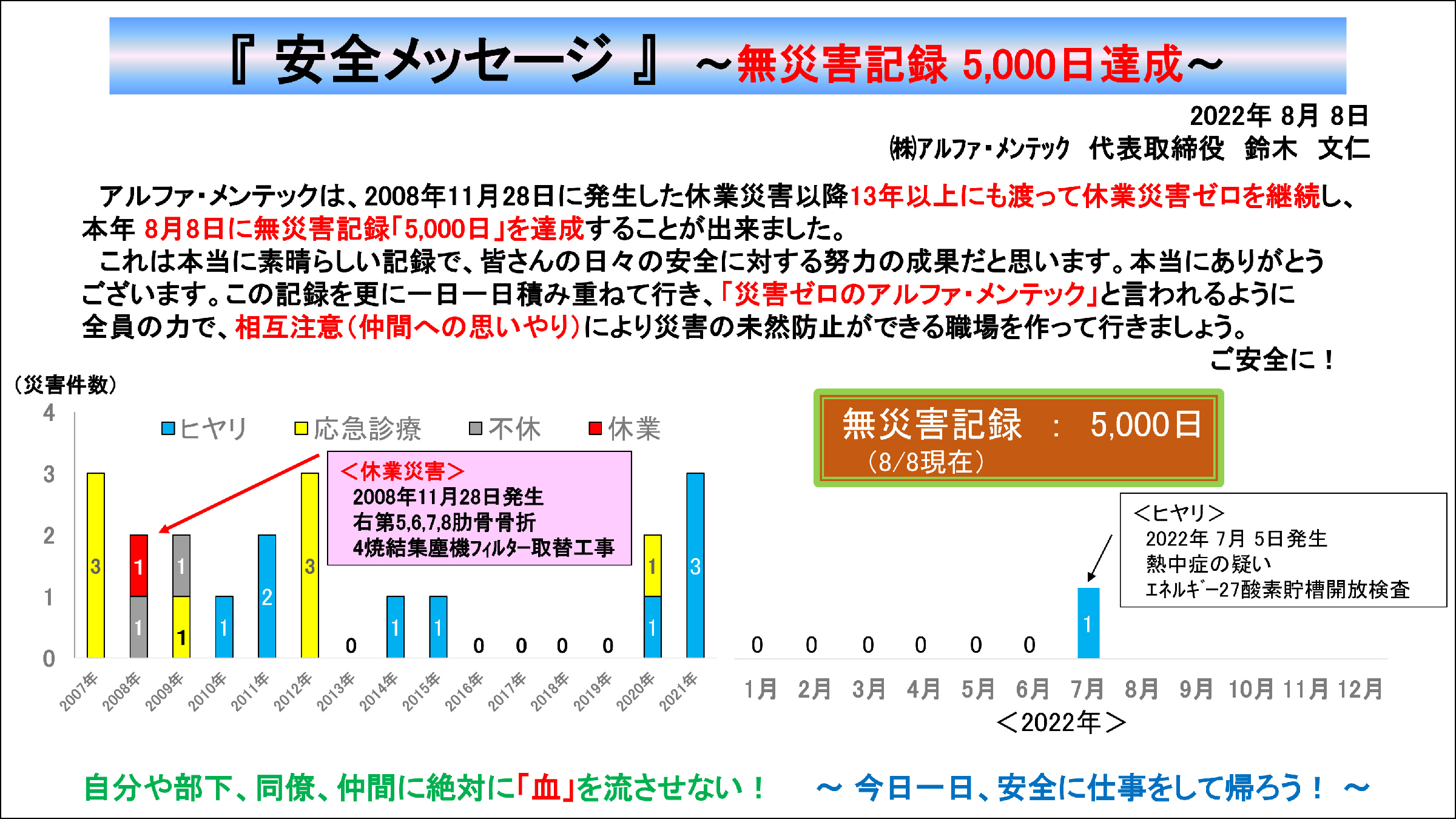 『 安全メッセージ 』 ～無災害記録 5,000日達成～

2022年 8月 8日
㈱アルファ・メンテック 代表取締役 鈴木 文仁

アルファ・メンテックは、2008年11月28日に発生した休業災害以降13年以上にも渡って休業災害ゼロを継続し、本年 8月8日に無災害記録「5,000日」を達成することが出来ました。
これは本当に素晴らしい記録で、皆さんの日々の安全に対する努力の成果だと思います。本当にありがとうございます。この記録を更に一日一日積み重ねて行き、「災害ゼロのアルファ・メンテック」と言われるように全員の力で、相互注意（仲間への思いやり）により災害の未然防止ができる職場を作って行きましょう。
ご安全に！

（災害件数）
4
3
2
1
0
ヒヤリ 応急診療 不休 休業

＜休業災害＞
2008年11月28日発生
右第5,6,7,8肋骨骨折
4焼結集塵機フィルター取替工事

3 1 1 1 1 1 2 3 0 1 1 0 0 0 0 1 1 3
2007年 2008年 2009年 2010年 2011年 2012年 2013年 2014年 2015年 2016年 2017年 2018年 2019年 2020年 2021年

無災害記録 ： 5,000日
（8/8現在）

＜ヒヤリ＞
2022年 7月 5日発生
熱中症の疑い
ｴﾈﾙｷﾞｰ27酸素貯槽開放検査

0 0 0 0 0 0 1
1月 2月 3月 4月 5月 6月 7月 8月 9月 10月 11月 12月
＜2022年＞

自分や部下、同僚、仲間に絶対に「血」を流させない！ ～ 今日一日、安全に仕事をして帰ろう！ ～